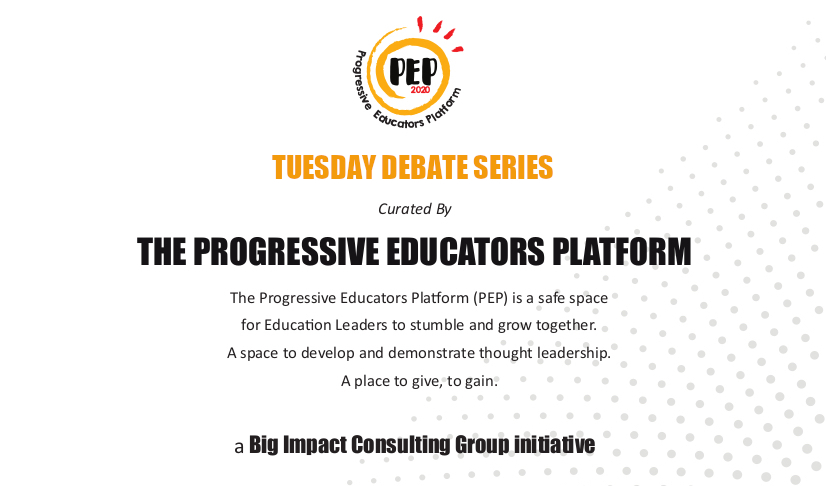 PEP
2020
Progressive Educators Platform

TUESDAY DEBATE SERIES

Curated By

THE PROGRESSIVE EDUCATORS PLATFORM

The Progressive Educators Platform (PEP) is a safe space for Education Leaders to stumble and grow together. A space to develop and demonstrate thought leadership. A place to give, to gain.

a Big Impact Consulting Group initiative